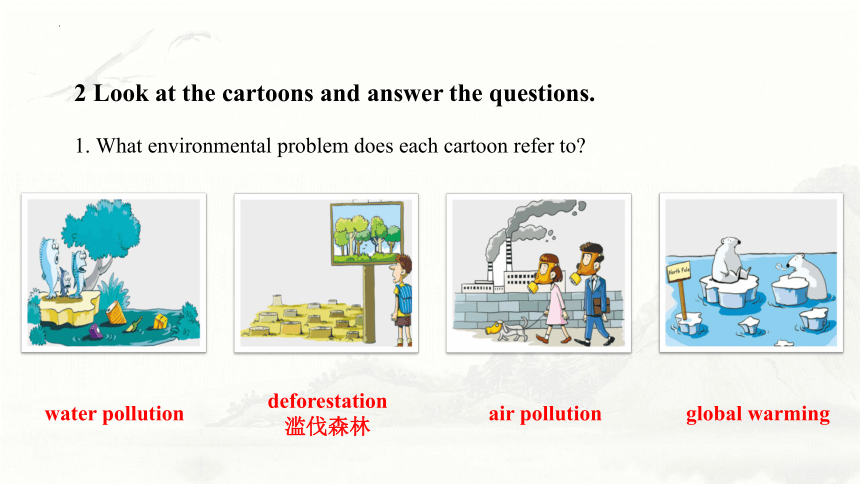 2 Look at the cartoons and answer the questions.

1. What environmental problem does each cartoon refer to?

North Pole

water pollution

deforestation
滥伐森林

air pollution

global warming